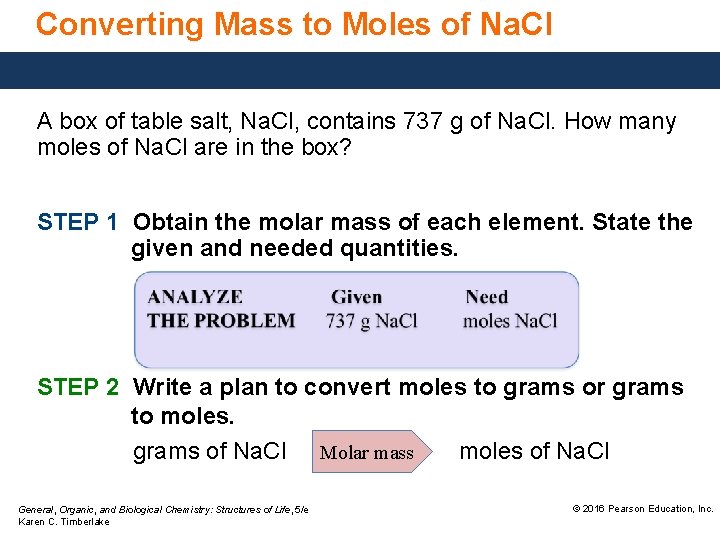 Converting Mass to Moles of NaCl

A box of table salt, NaCl, contains 737 g of NaCl. How many moles of NaCl are in the box?

STEP 1 Obtain the molar mass of each element. State the given and needed quantities.

| ANALYZE THE PROBLEM | Given | Need |
|---|---|---|
| | 737 g NaCl | moles NaCl |

STEP 2 Write a plan to convert moles to grams or grams to moles.

grams of NaCl Molar mass moles of NaCl

General, Organic, and Biological Chemistry: Structures of Life, 5/e
Karen C. Timberlake

© 2016 Pearson Education, Inc.